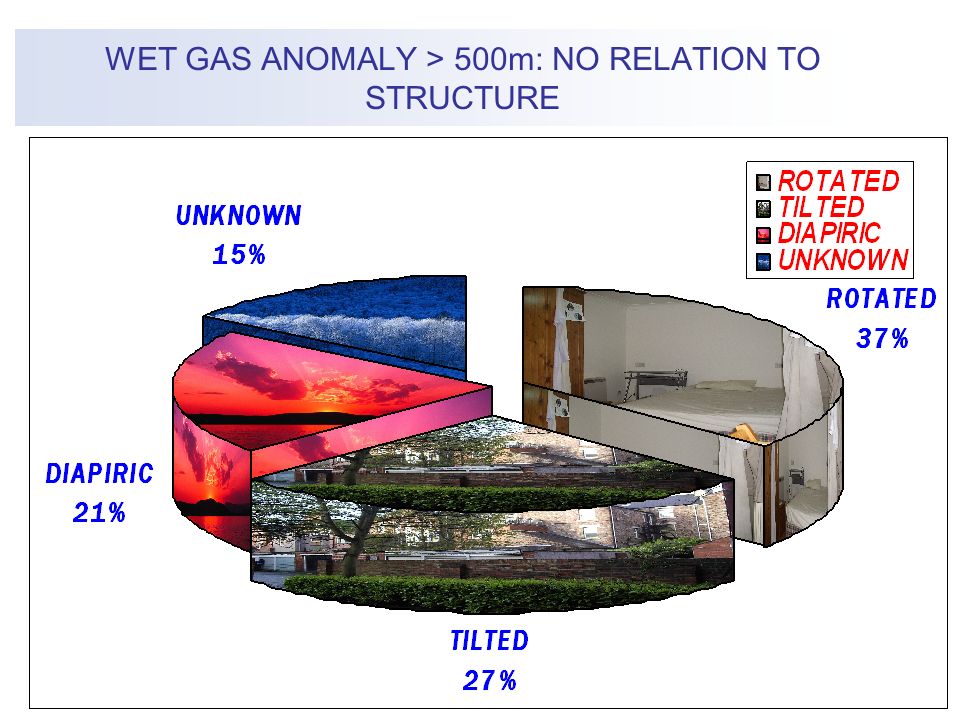 WET GAS ANOMALY > 500m: NO RELATION TO STRUCTURE

ROTATED
TILTED
DIAPIRIC
UNKNOWN

UNKNOWN
15%

ROTATED
37%

DIAPIRIC
21%

TILTED
27%